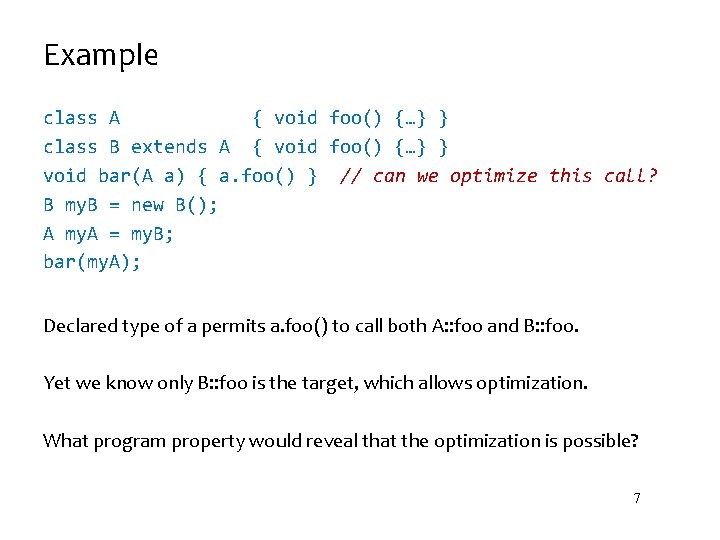 Example

class A { void foo() {…} }
class B extends A { void foo() {…} }
void bar(A a) { a.foo() } // can we optimize this call?
B myB = new B();
A myA = myB;
bar(myA);

Declared type of a permits a.foo() to call both A::foo and B::foo.

Yet we know only B::foo is the target, which allows optimization.

What program property would reveal that the optimization is possible?

7